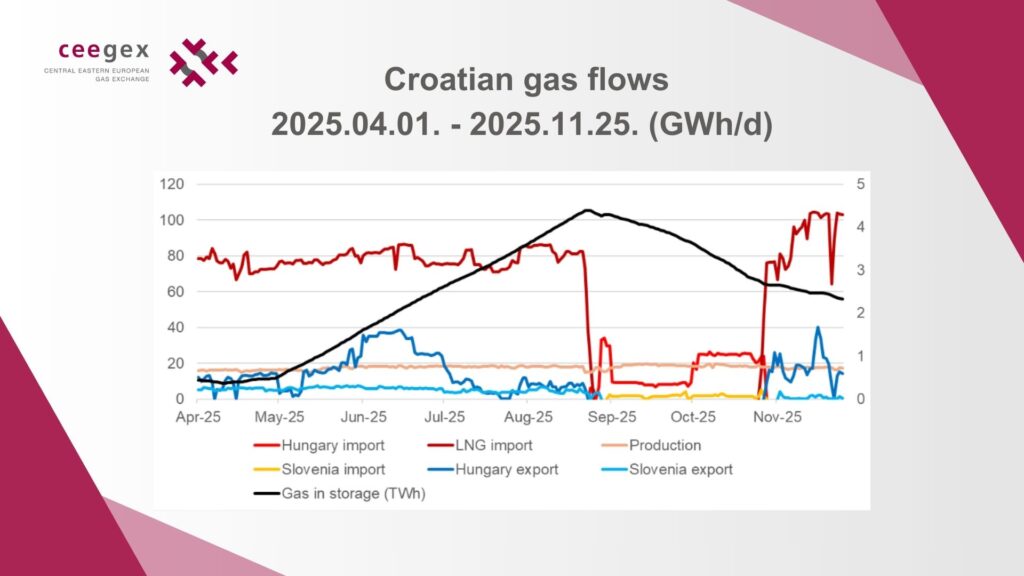 ceegex
CENTRAL EASTERN EUROPEAN GAS EXCHANGE

Croatian gas flows
2025.04.01. - 2025.11.25. (GWh/d)

120
100
80
60
40
20
0

5
4
3
2
1
0

Apr-25 May-25 Jun-25 Jul-25 Aug-25 Sep-25 Oct-25 Nov-25

Hungary import
LNG import
Production
Slovenia import
Hungary export
Slovenia export
Gas in storage (TWh)